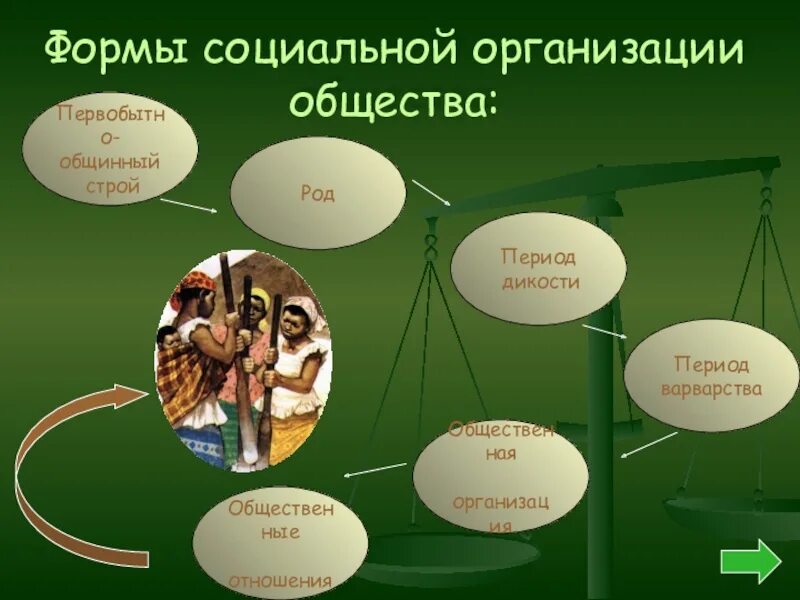 Формы социальной организации общества:

Первобытно-общинный строй

Род

Период дикости

Период варварства

Общественная

организация

Общественные

отношения